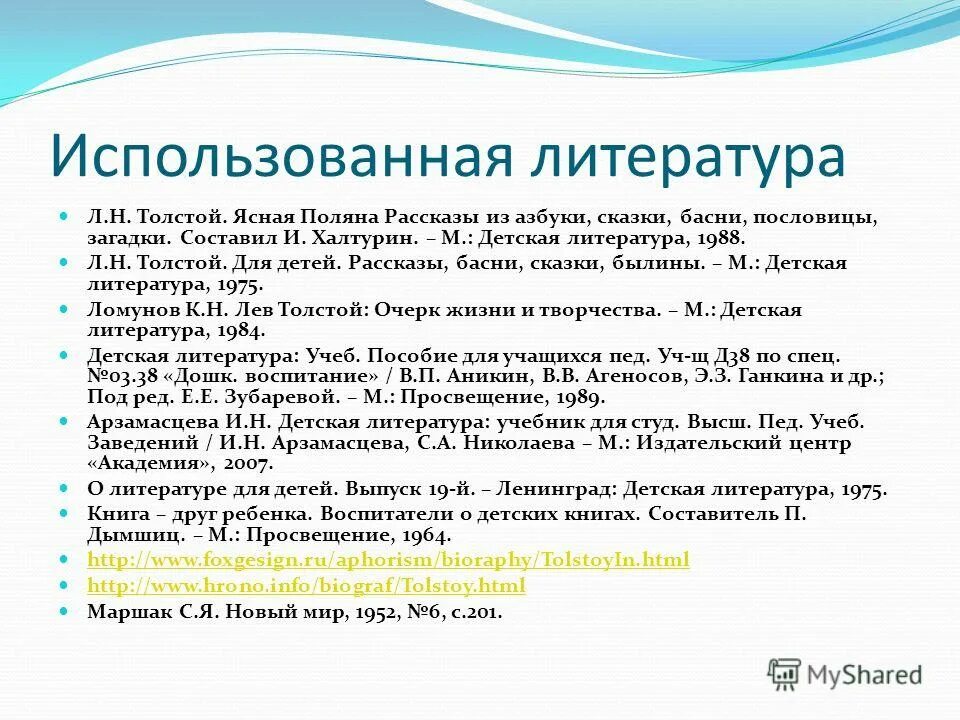 Использованная литература

Л.Н. Толстой. Ясная Поляна Рассказы из азбуки, сказки, басни, пословицы, загадки. Составил И. Халтурин. – М.: Детская литература, 1988.

Л.Н. Толстой. Для детей. Рассказы, басни, сказки, былины. – М.: Детская литература, 1975.

Ломунов К.Н. Лев Толстой: Очерк жизни и творчества. – М.: Детская литература, 1984.

Детская литература: Учеб. Пособие для учащихся пед. Уч-щ Д38 по спец. №03.38 «Дошк. воспитание» / В.П. Аникин, В.В. Агеносов, Э.З. Ганкина и др.; Под ред. Е.Е. Зубаревой. – М.: Просвещение, 1989.

Арзамасцева И.Н. Детская литература: учебник для студ. Высш. Пед. Учеб. Заведений / И.Н. Арзамасцева, С.А. Николаева – М.: Издательский центр «Академия», 2007.

О литературе для детей. Выпуск 19-й. – Ленинград: Детская литература, 1975.

Книга – друг ребенка. Воспитатели о детских книгах. Составитель П. Дымшиц. – М.: Просвещение, 1964.

http://www.foxgesign.ru/aphorism/bioraphy/TolstoyIn.html

http://www.hrono.info/biograf/Tolstoy.html

Маршак С.Я. Новый мир, 1952, №6, с.201.

MyShared